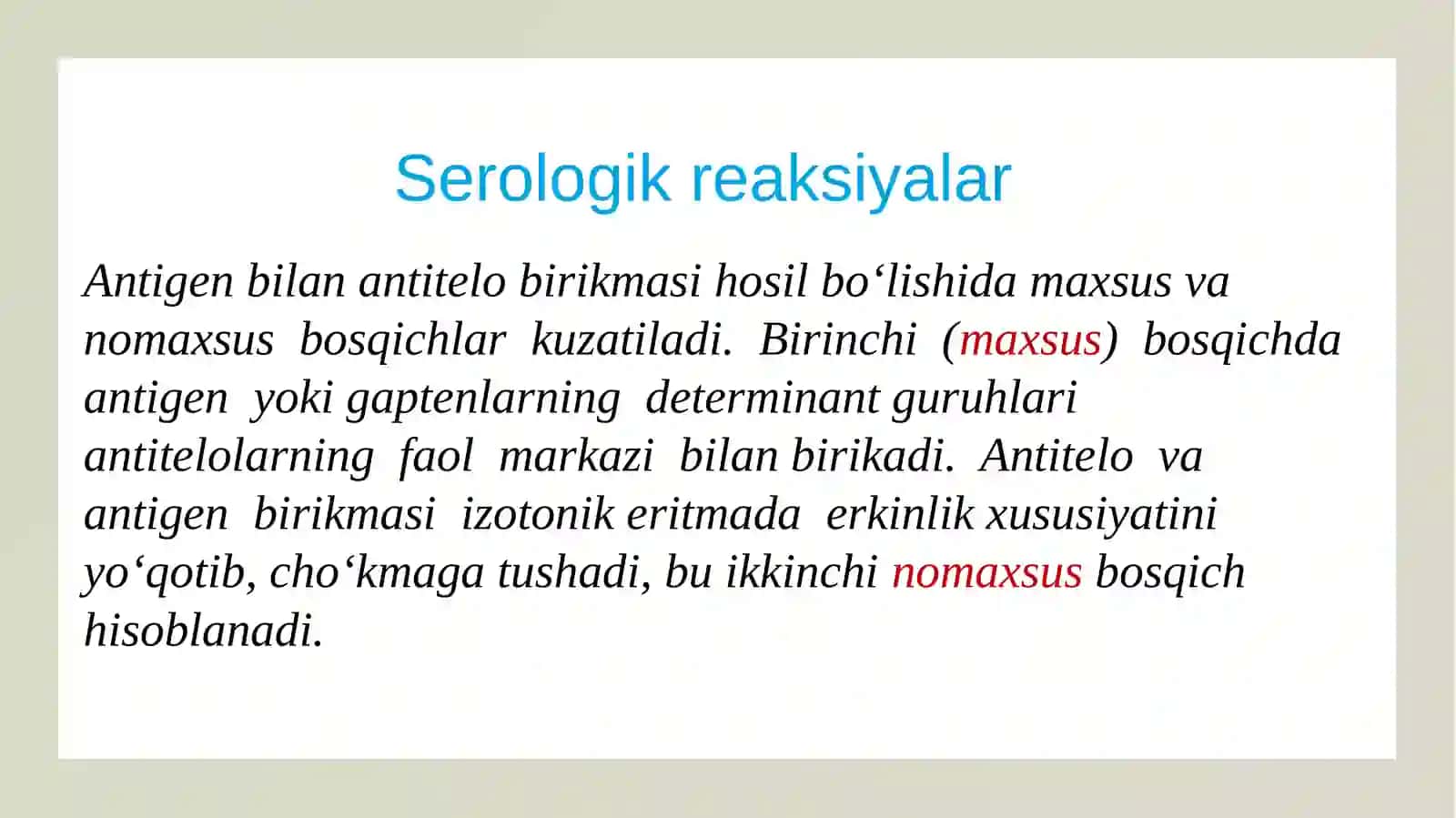 Serologik reaksiyalar

Antigen bilan antitelo birikmasi hosil bo‘lishida maxsus va nomaxsus bosqichlar kuzatiladi. Birinchi (maxsus) bosqichda antigen yoki gaptenlarning determinant guruhlari antitelolarning faol markazi bilan birikadi. Antitelo va antigen birikmasi izotonik eritmada erkinlik xususiyatini yo‘qotib, cho‘kmaga tushadi, bu ikkinchi nomaxsus bosqich hisoblanadi.